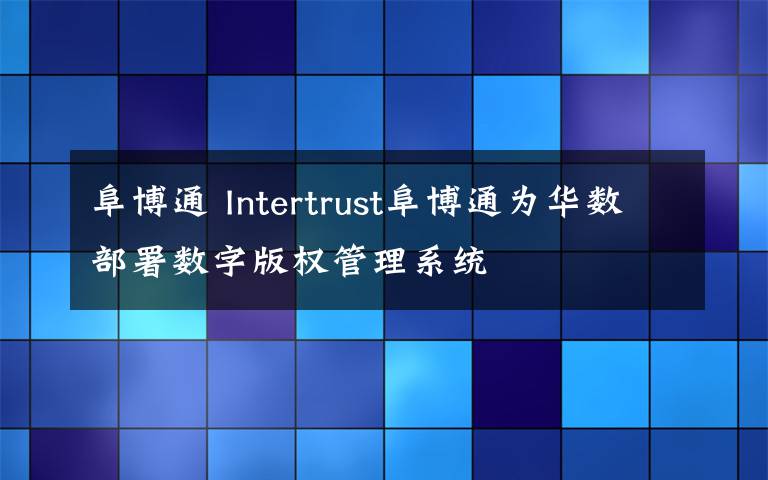 阜博通 Intertrust阜博通为华数部署数字版权管理系统